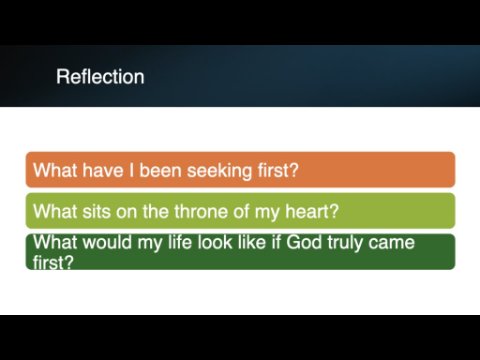 Reflection

What have I been seeking first?

What sits on the throne of my heart?

What would my life look like if God truly came first?